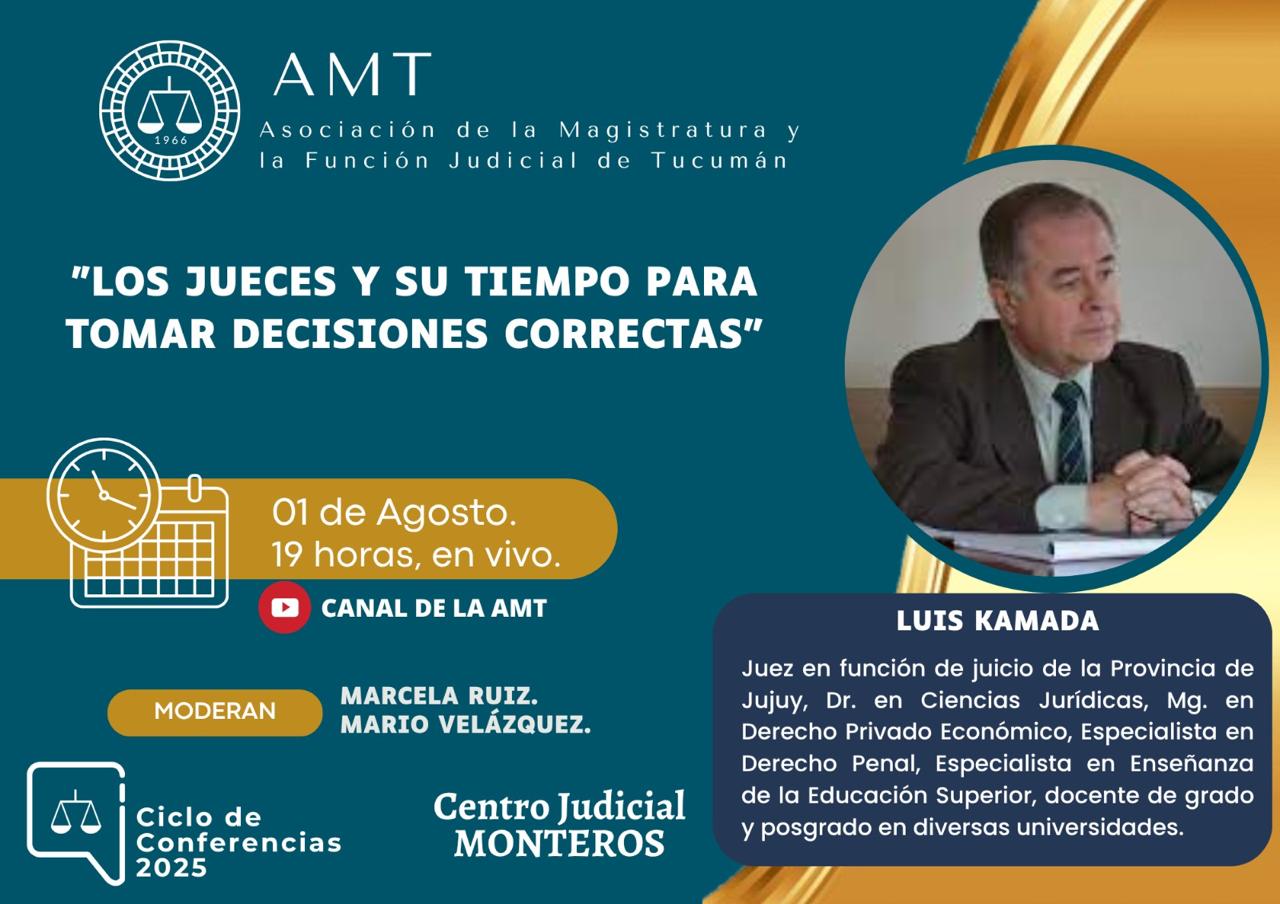 1966

AMT
Asociación de la Magistratura y la Función Judicial de Tucumán

"LOS JUECES Y SU TIEMPO PARA TOMAR DECISIONES CORRECTAS"

01 de Agosto.
19 horas, en vivo.

CANAL DE LA AMT

MODERAN
MARCELA RUIZ.
MARIO VELÁZQUEZ.

Ciclo de Conferencias 2025

Centro Judicial MONTEROS

LUIS KAMADA

Juez en función de juicio de la Provincia de Jujuy, Dr. en Ciencias Jurídicas, Mg. en Derecho Privado Económico, Especialista en Derecho Penal, Especialista en Enseñanza de la Educación Superior, docente de grado y posgrado en diversas universidades.